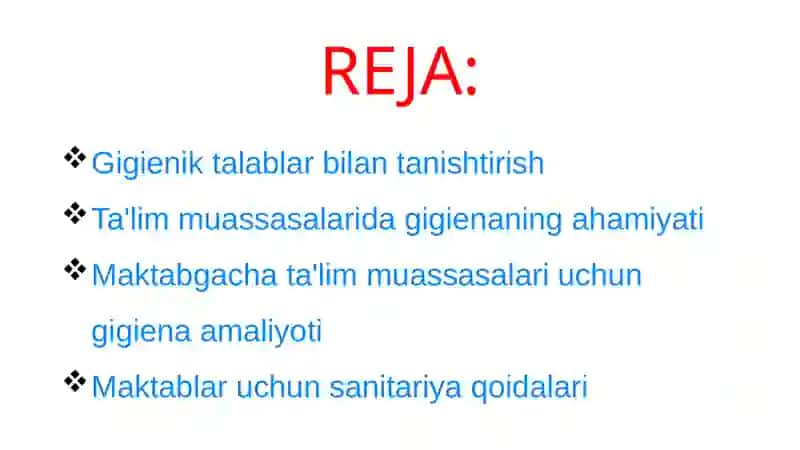 REJA:

❖ Gigienik talablar bilan tanishtirish

❖ Ta'lim muassasalarida gigienaning ahamiyati

❖ Maktabgacha ta'lim muassasalari uchun gigiena amaliyoti

❖ Maktablar uchun sanitariya qoidalari